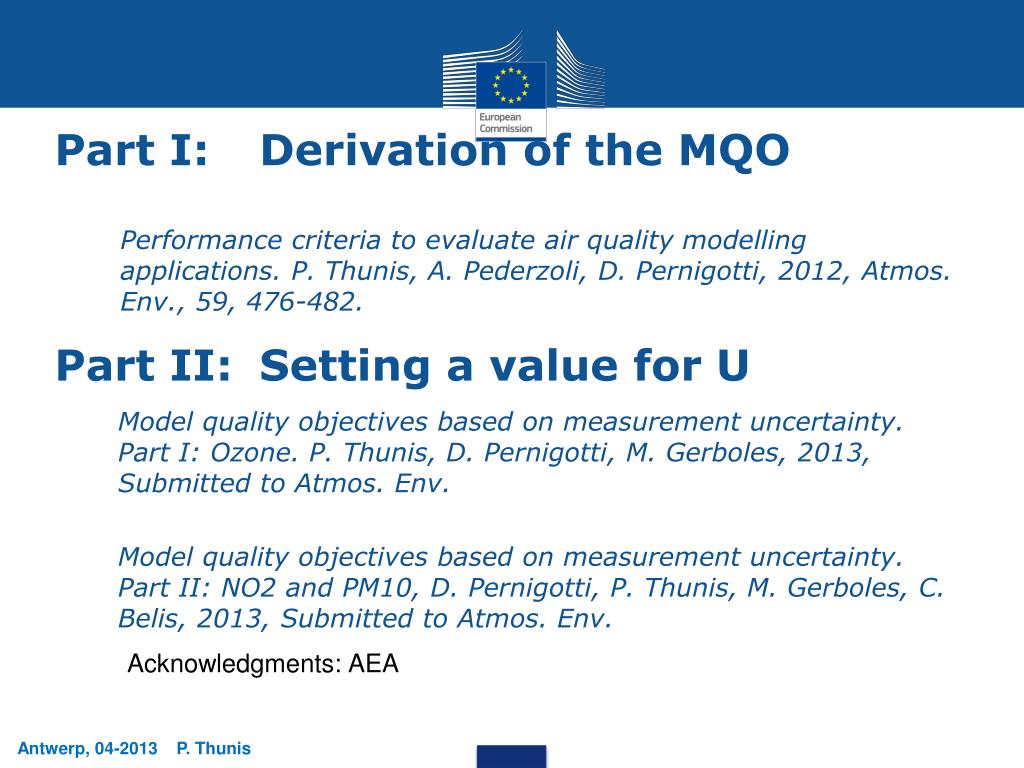 European Commission

Part I: Derivation of the MQO

Performance criteria to evaluate air quality modelling applications. P. Thunis, A. Pederzoli, D. Pernigotti, 2012, Atmos. Env., 59, 476-482.

Part II: Setting a value for U

Model quality objectives based on measurement uncertainty. Part I: Ozone. P. Thunis, D. Pernigotti, M. Gerboles, 2013, Submitted to Atmos. Env.

Model quality objectives based on measurement uncertainty. Part II: NO2 and PM10, D. Pernigotti, P. Thunis, M. Gerboles, C. Belis, 2013, Submitted to Atmos. Env.

Acknowledgments: AEA

Antwerp, 04-2013 P. Thunis